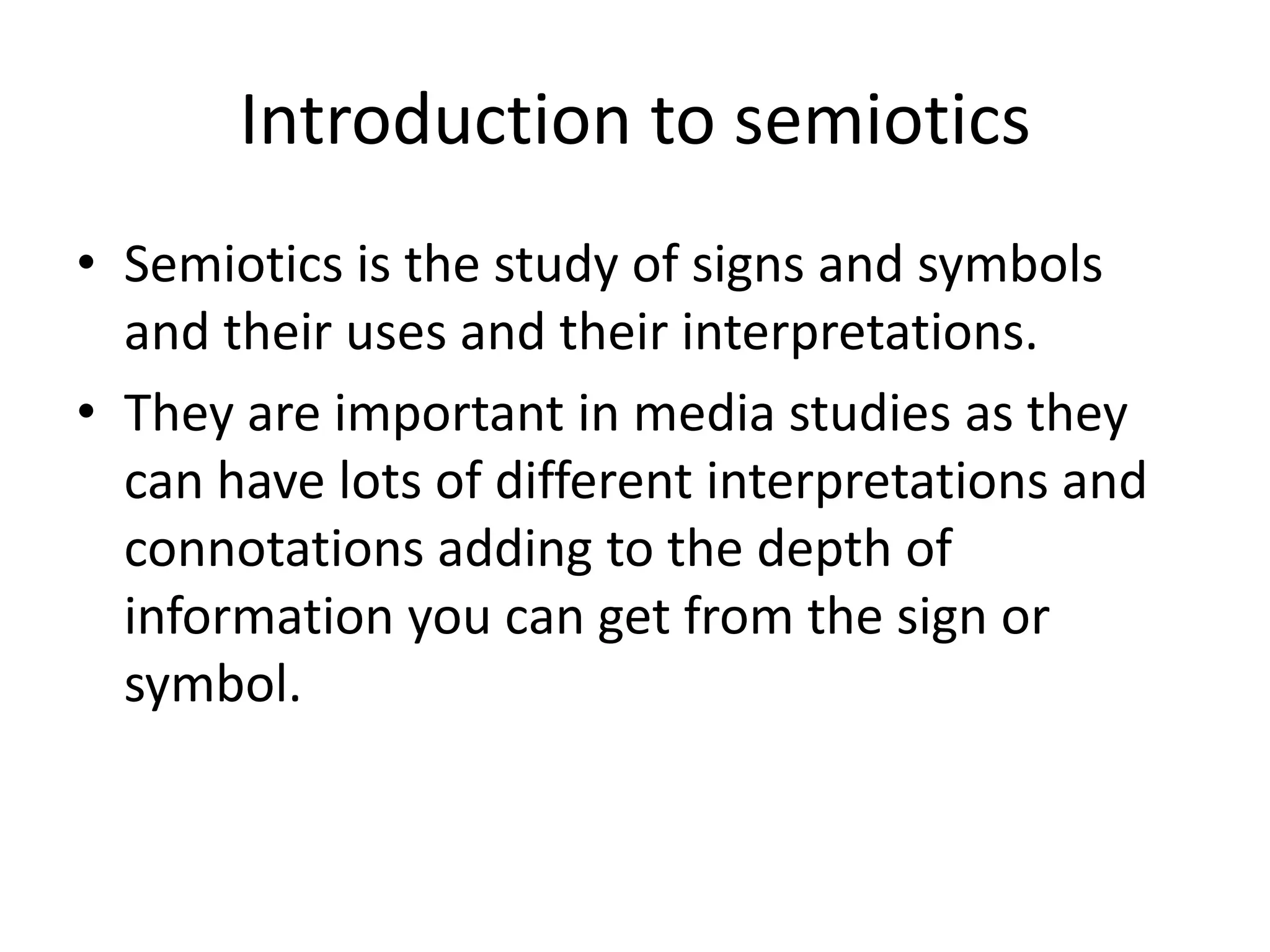 Introduction to semiotics

• Semiotics is the study of signs and symbols and their uses and their interpretations.

• They are important in media studies as they can have lots of different interpretations and connotations adding to the depth of information you can get from the sign or symbol.